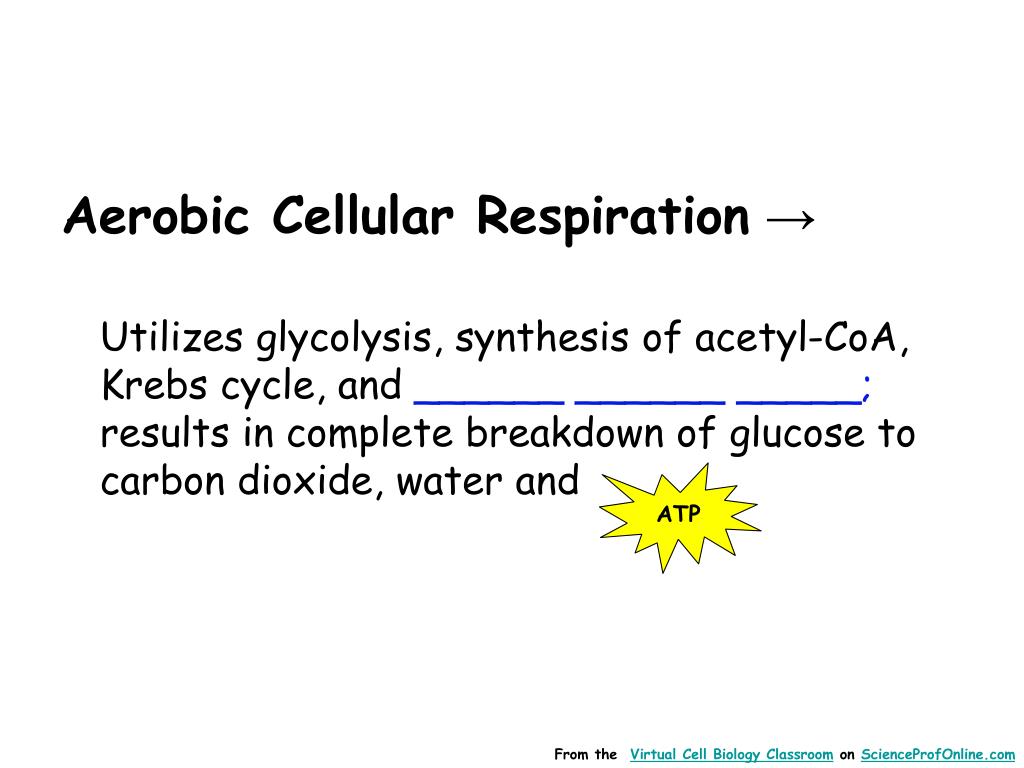 Aerobic Cellular Respiration →

Utilizes glycolysis, synthesis of acetyl-CoA, Krebs cycle, and ______ ______ _____; results in complete breakdown of glucose to carbon dioxide, water and

ATP

From the Virtual Cell Biology Classroom on ScienceProfOnline.com